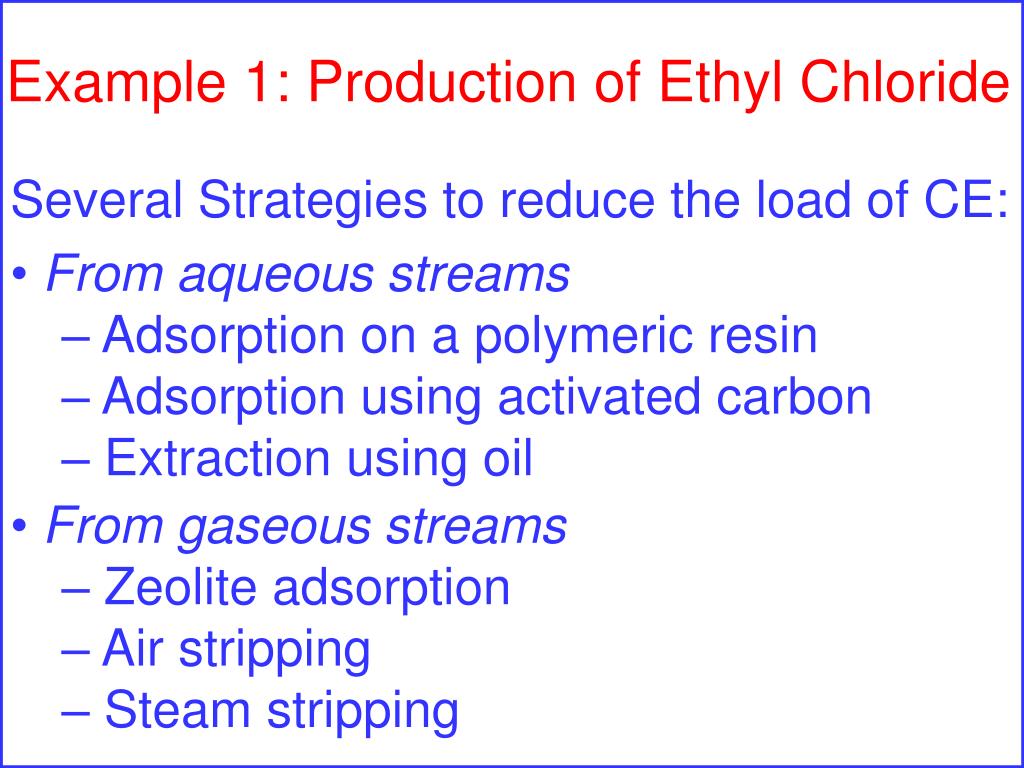 Example 1: Production of Ethyl Chloride

Several Strategies to reduce the load of CE:

• From aqueous streams
– Adsorption on a polymeric resin
– Adsorption using activated carbon
– Extraction using oil

• From gaseous streams
– Zeolite adsorption
– Air stripping
– Steam stripping